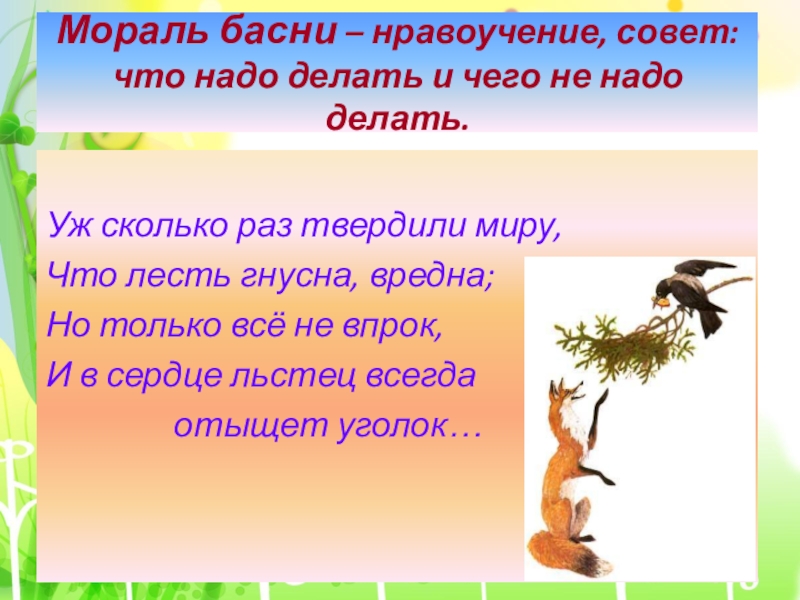 Мораль басни – нравоучение, совет: что надо делать и чего не надо делать.

Уж сколько раз твердили миру,
Что лесть гнусна, вредна;
Но только всё не впрок,
И в сердце льстец всегда
отыщет уголок…